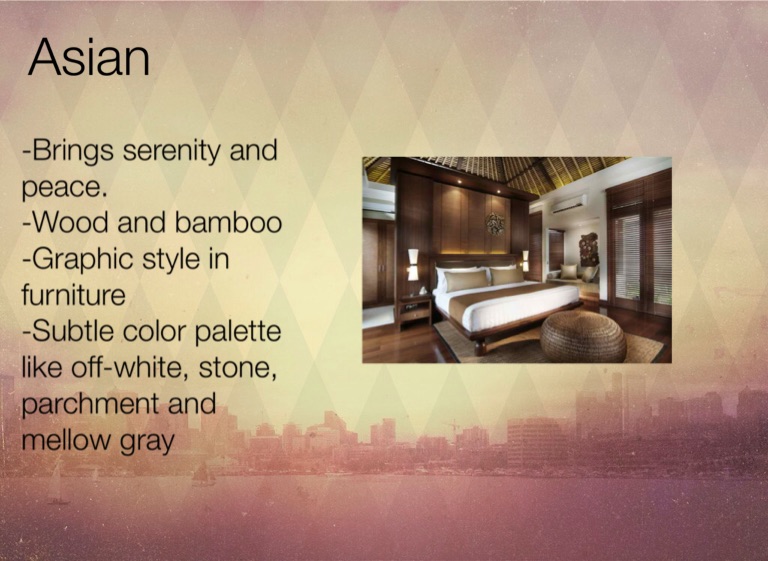 Asian

-Brings serenity and peace.
-Wood and bamboo
-Graphic style in furniture
-Subtle color palette like off-white, stone, parchment and mellow gray